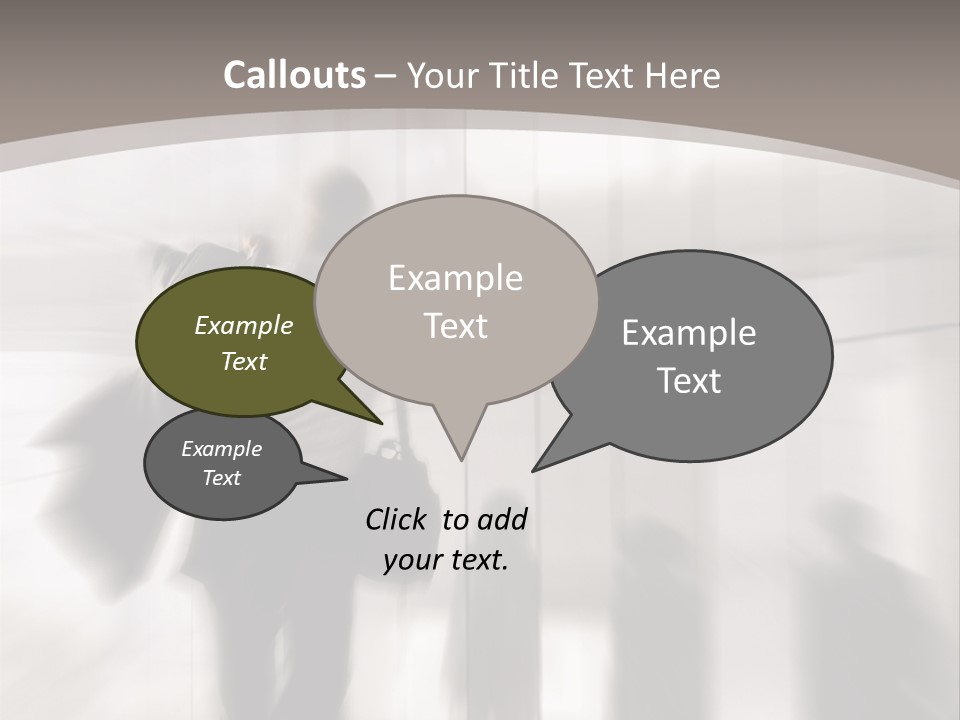 Callouts – Your Title Text Here

Example Text

Example Text

Example Text

Example Text

Click to add your text.